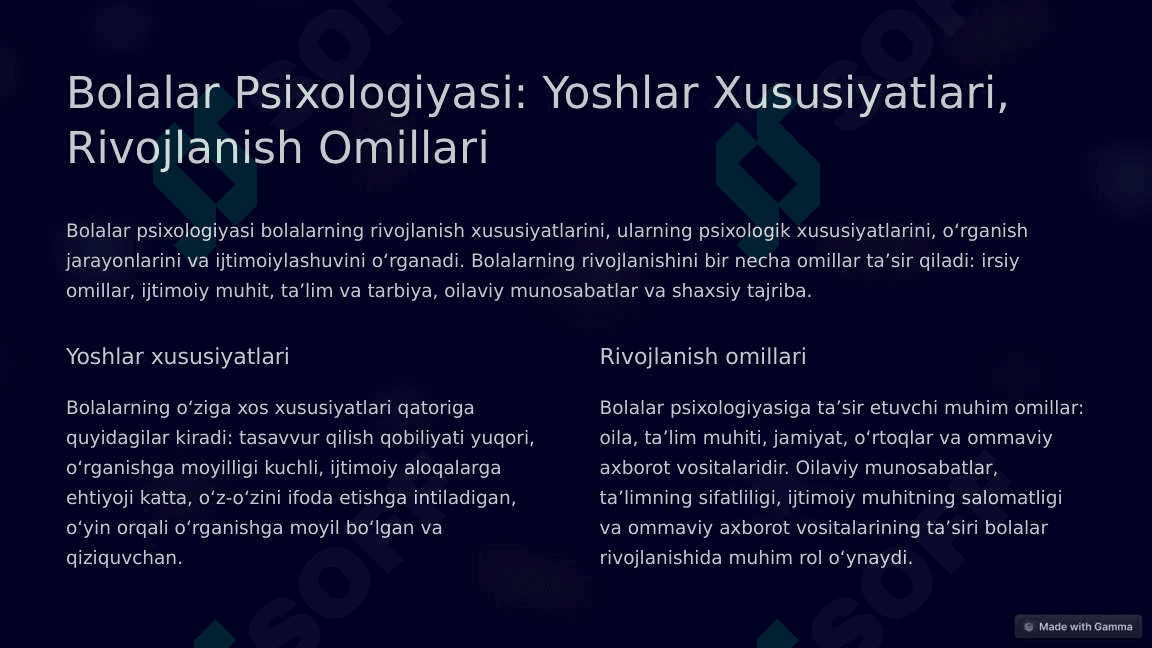 Bolalar Psixologiyasi: Yoshlar Xususiyatlari, Rivojlanish Omillari

Bolalar psixologiyasi bolalarning rivojlanish xususiyatlarini, ularning psixologik xususiyatlarini, oʻrganish jarayonlarini va ijtimoiylashuvini oʻrganadi. Bolalarning rivojlanishini bir necha omillar taʼsir qiladi: irsiy omillar, ijtimoiy muhit, taʼlim va tarbiya, oilaviy munosabatlar va shaxsiy tajriba.

Yoshlar xususiyatlari

Bolalarning oʻziga xos xususiyatlari qatoriga quyidagilar kiradi: tasavvur qilish qobiliyati yuqori, oʻrganishga moyilligi kuchli, ijtimoiy aloqalarga ehtiyoji katta, oʻz-oʻzini ifoda etishga intiladigan, oʻyin orqali oʻrganishga moyil boʻlgan va qiziquvchan.

Rivojlanish omillari

Bolalar psixologiyasiga taʼsir etuvchi muhim omillar: oila, taʼlim muhiti, jamiyat, oʻrtoqlar va ommaviy axborot vositalaridir. Oilaviy munosabatlar, taʼlimning sifatliligi, ijtimoiy muhitning salomatligi va ommaviy axborot vositalarining taʼsiri bolalar rivojlanishida muhim rol oʻynaydi.

Made with Gamma